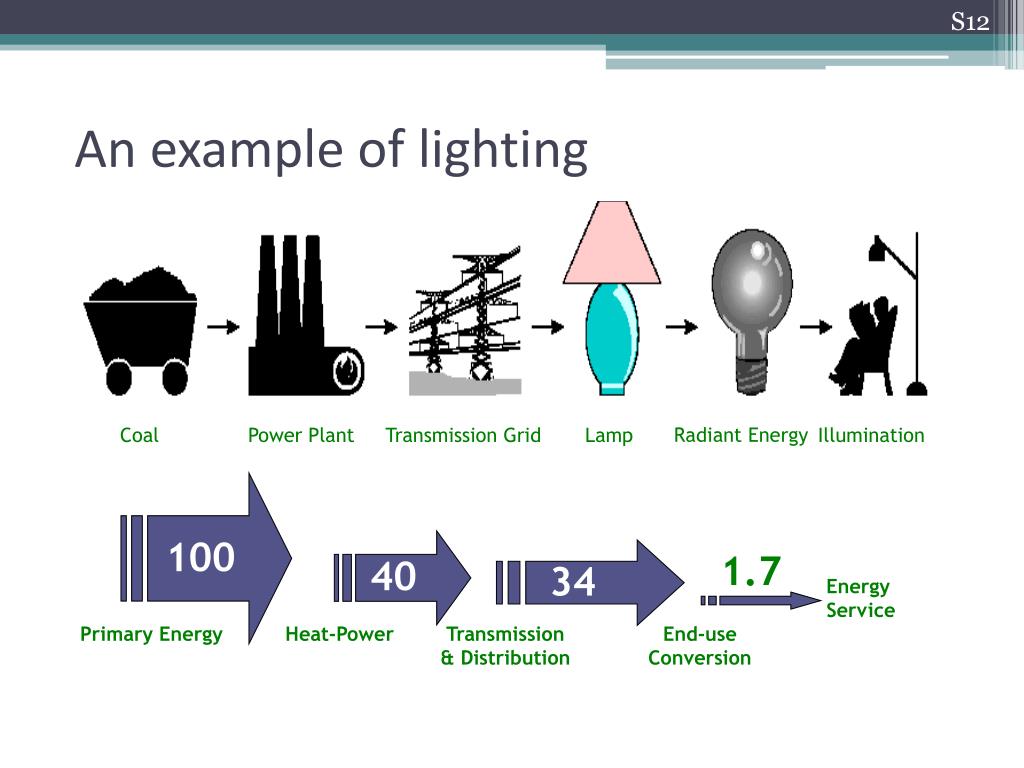 S12

An example of lighting

Coal Power Plant Transmission Grid Lamp Radiant Energy Illumination

100

40

34

1.7

Energy Service

Primary Energy Heat-Power Transmission & Distribution End-use Conversion